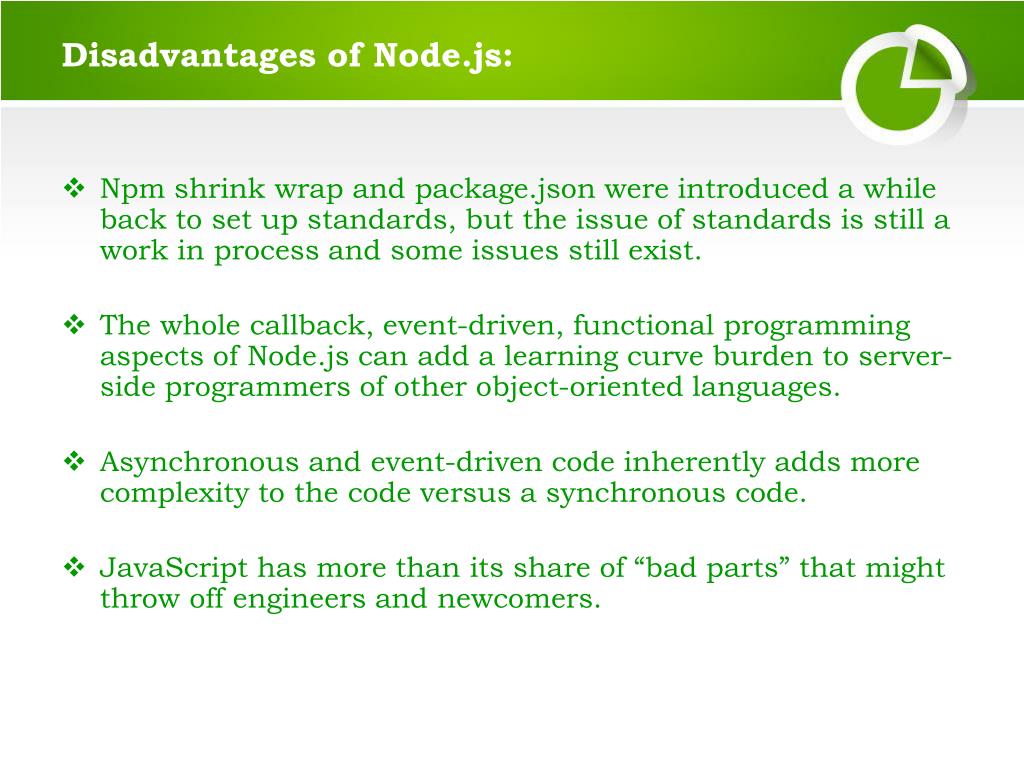 Disadvantages of Node.js:

❖ Npm shrink wrap and package.json were introduced a while back to set up standards, but the issue of standards is still a work in process and some issues still exist.

❖ The whole callback, event-driven, functional programming aspects of Node.js can add a learning curve burden to server-side programmers of other object-oriented languages.

❖ Asynchronous and event-driven code inherently adds more complexity to the code versus a synchronous code.

❖ JavaScript has more than its share of “bad parts” that might throw off engineers and newcomers.